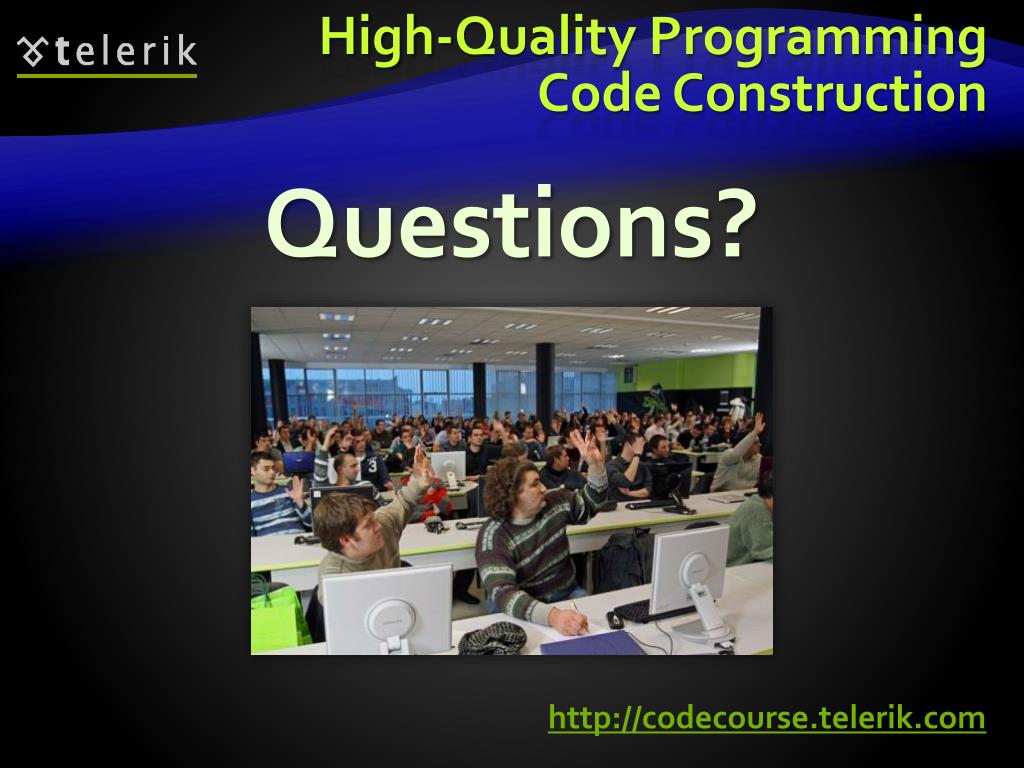 telerik

High-Quality Programming Code Construction

Questions?

http://codecourse.telerik.com